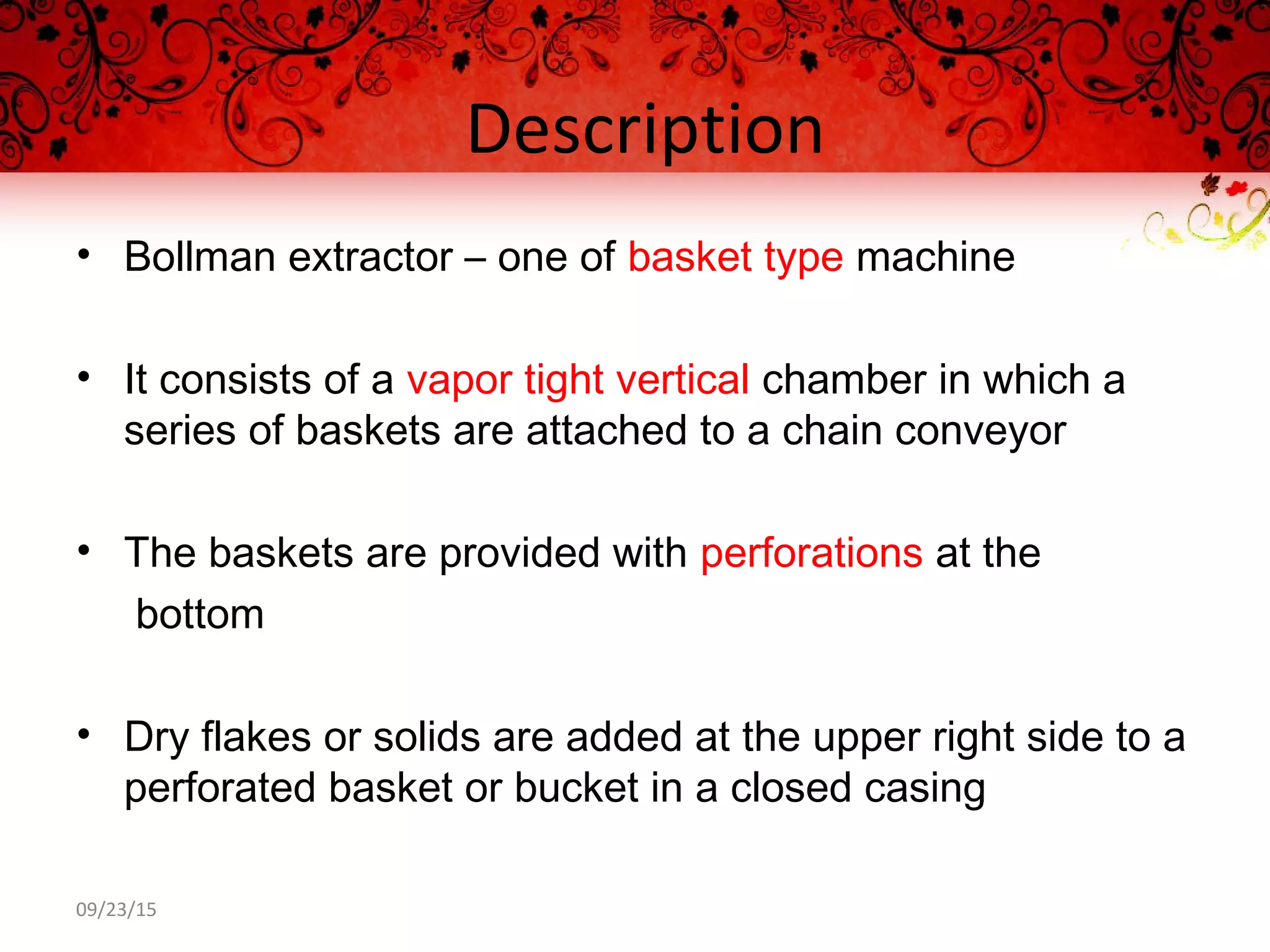 Description

• Bollman extractor – one of basket type machine

• It consists of a vapor tight vertical chamber in which a series of baskets are attached to a chain conveyor

• The baskets are provided with perforations at the bottom

• Dry flakes or solids are added at the upper right side to a perforated basket or bucket in a closed casing

09/23/15